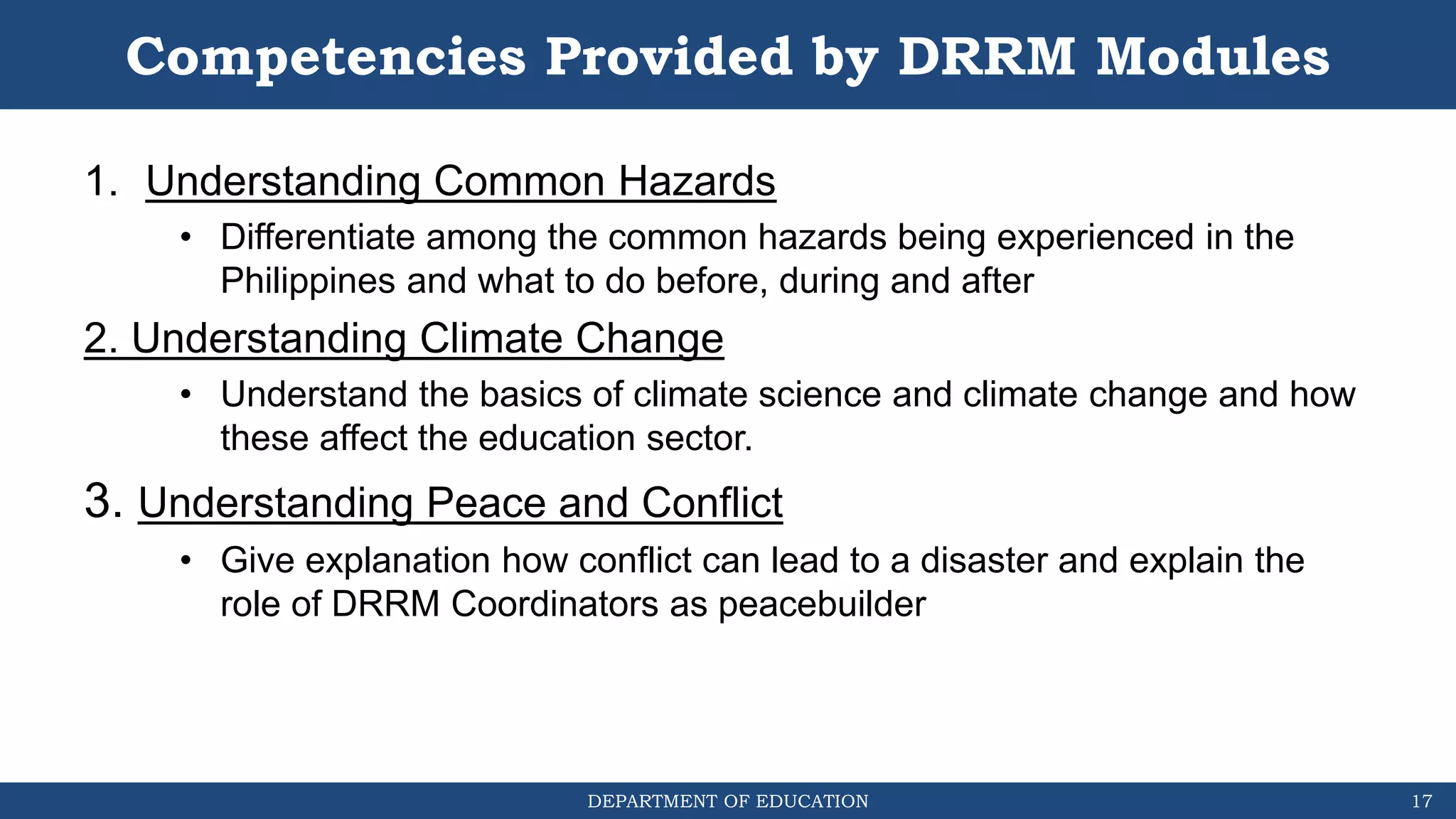 Competencies Provided by DRRM Modules

1. Understanding Common Hazards

• Differentiate among the common hazards being experienced in the Philippines and what to do before, during and after

2. Understanding Climate Change

• Understand the basics of climate science and climate change and how these affect the education sector.

3. Understanding Peace and Conflict

• Give explanation how conflict can lead to a disaster and explain the role of DRRM Coordinators as peacebuilder

DEPARTMENT OF EDUCATION

17